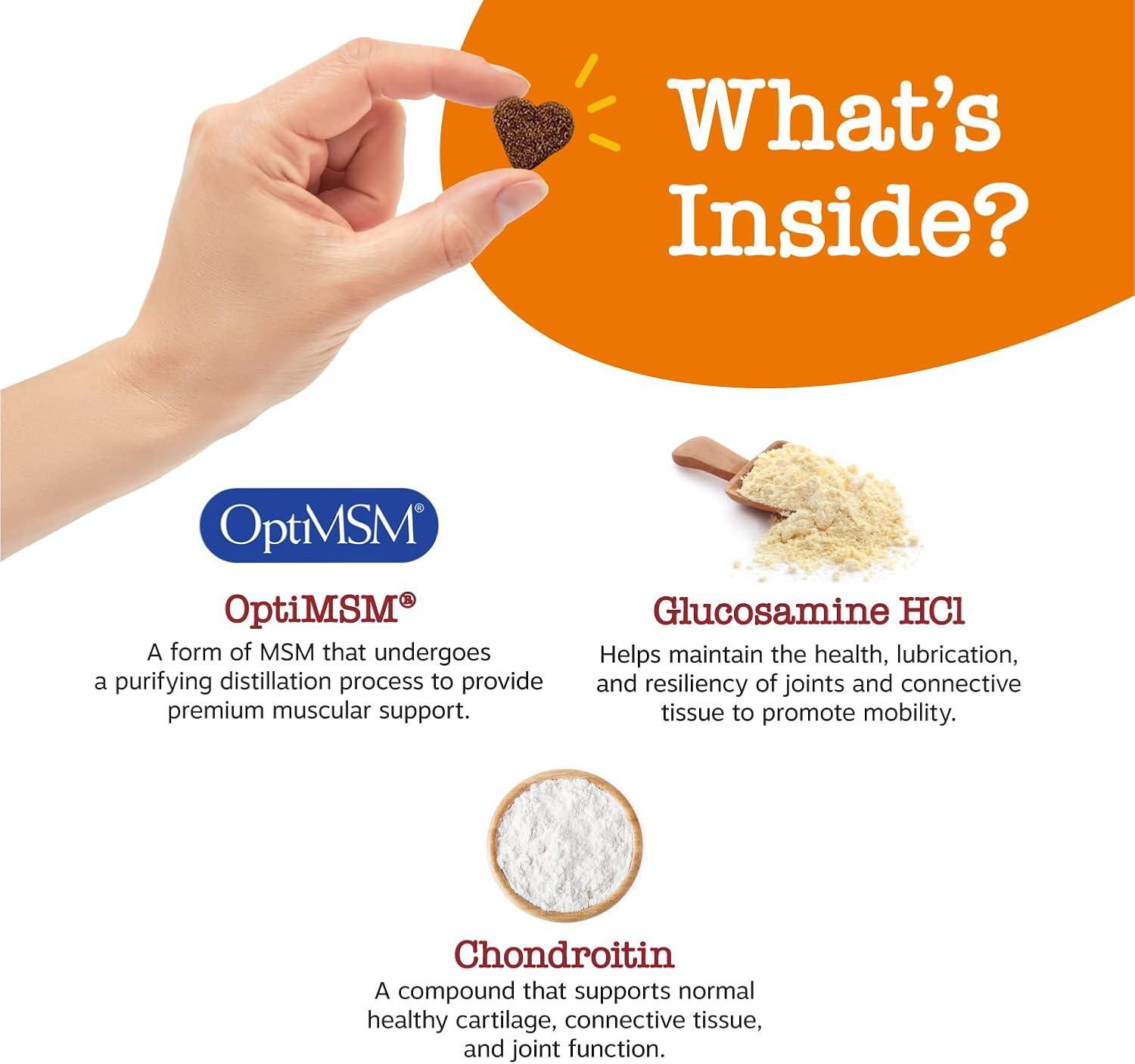 What's Inside?

OptiMSM®

OptiMSM®
A form of MSM that undergoes a purifying distillation process to provide premium muscular support.

Glucosamine HCl
Helps maintain the health, lubrication, and resiliency of joints and connective tissue to promote mobility.

Chondroitin
A compound that supports normal healthy cartilage, connective tissue, and joint function.